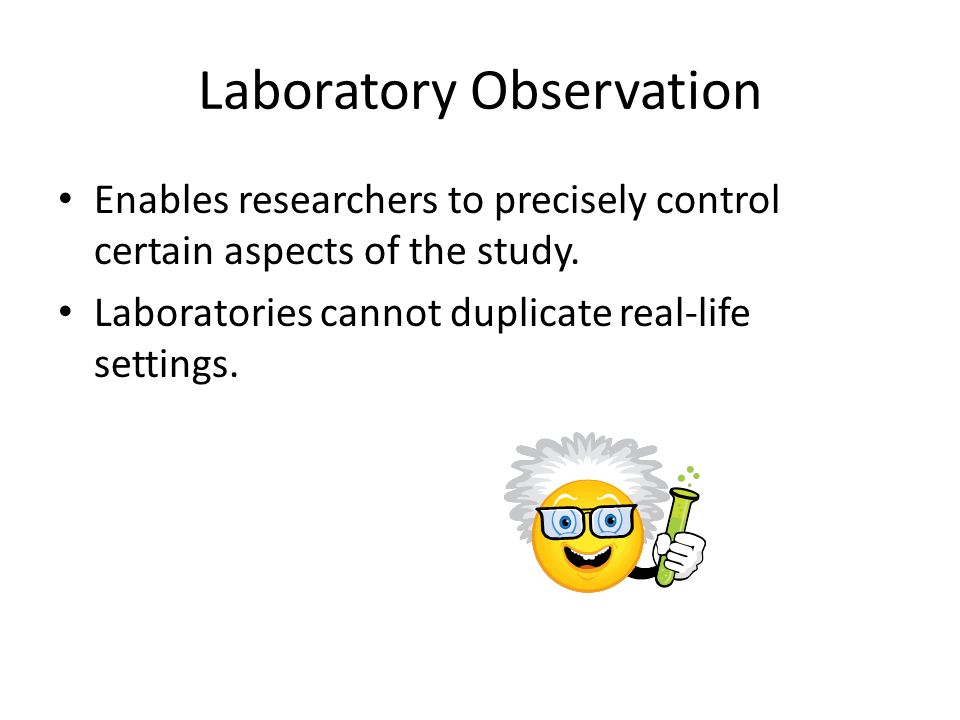 Laboratory Observation

• Enables researchers to precisely control certain aspects of the study.
• Laboratories cannot duplicate real-life settings.